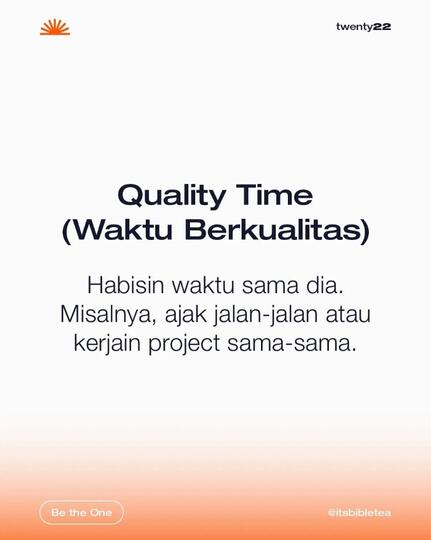 twenty22

Quality Time
(Waktu Berkualitas)

Habisin waktu sama dia. Misalnya, ajak jalan-jalan atau kerjain project sama-sama.

Be the One

@itsbibletea